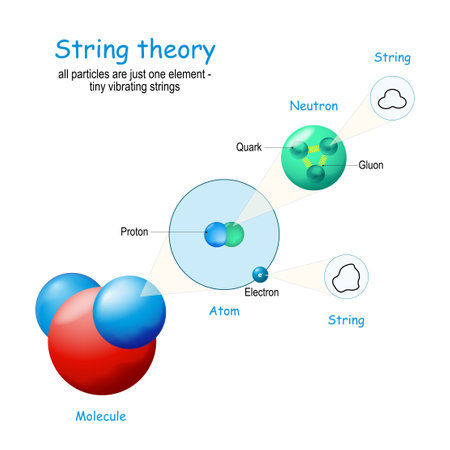 String theory
all particles are just one element - tiny vibrating strings

String

Neutron

Quark

Gluon

Proton

Electron

Atom

String

Molecule